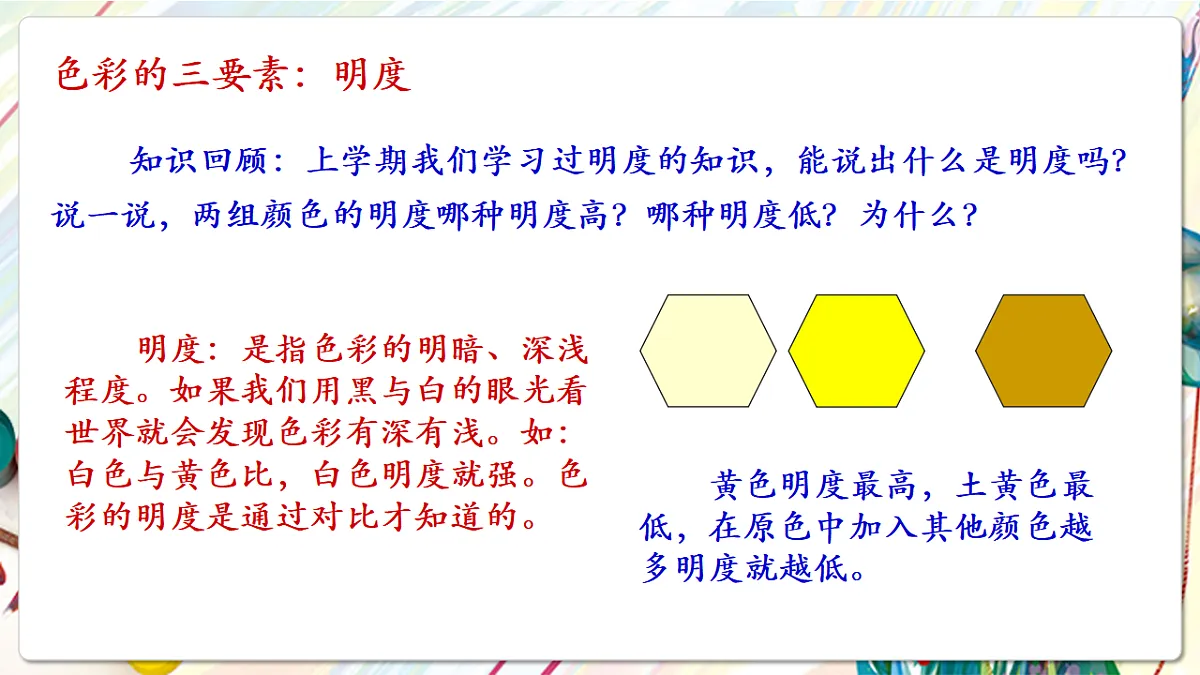 色彩的三要素：明度

知识回顾：上学期我们学习过明度的知识，能说出什么是明度吗？说一说，两组颜色的明度哪种明度高？哪种明度低？为什么？

明度：是指色彩的明暗、深浅程度。如果我们用黑与白的眼光看世界就会发现色彩有深有浅。如：白色与黄色比，白色明度就强。色彩的明度是通过对比才知道的。

黄色明度最高，土黄色最低，在原色中加入其他颜色越多明度就越低。